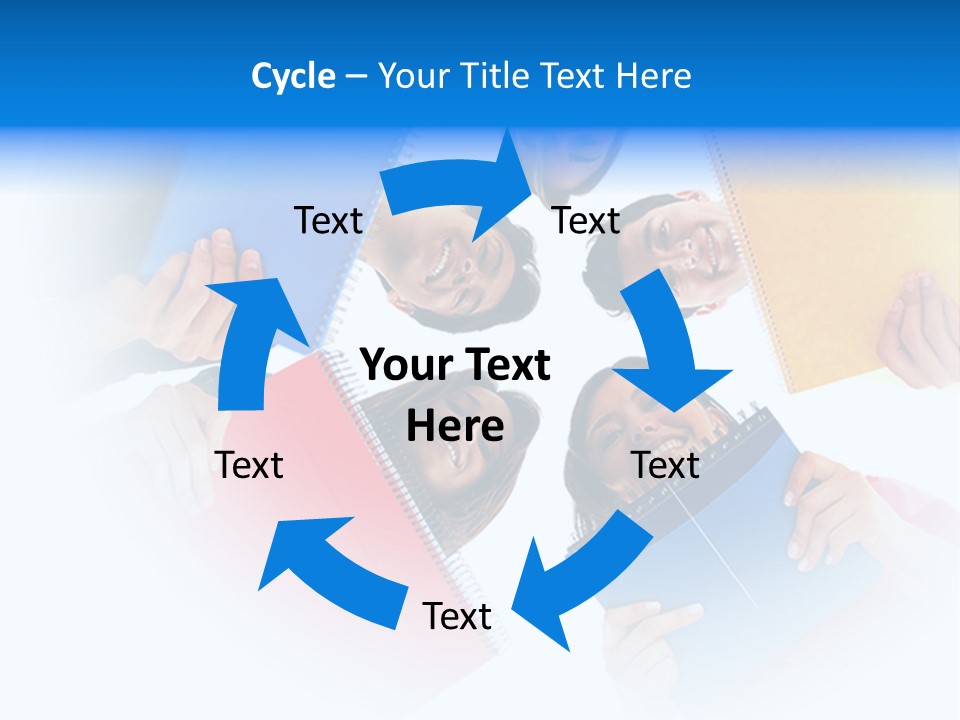 Cycle – Your Title Text Here

Text

Text

Your Text Here

Text

Text

Text